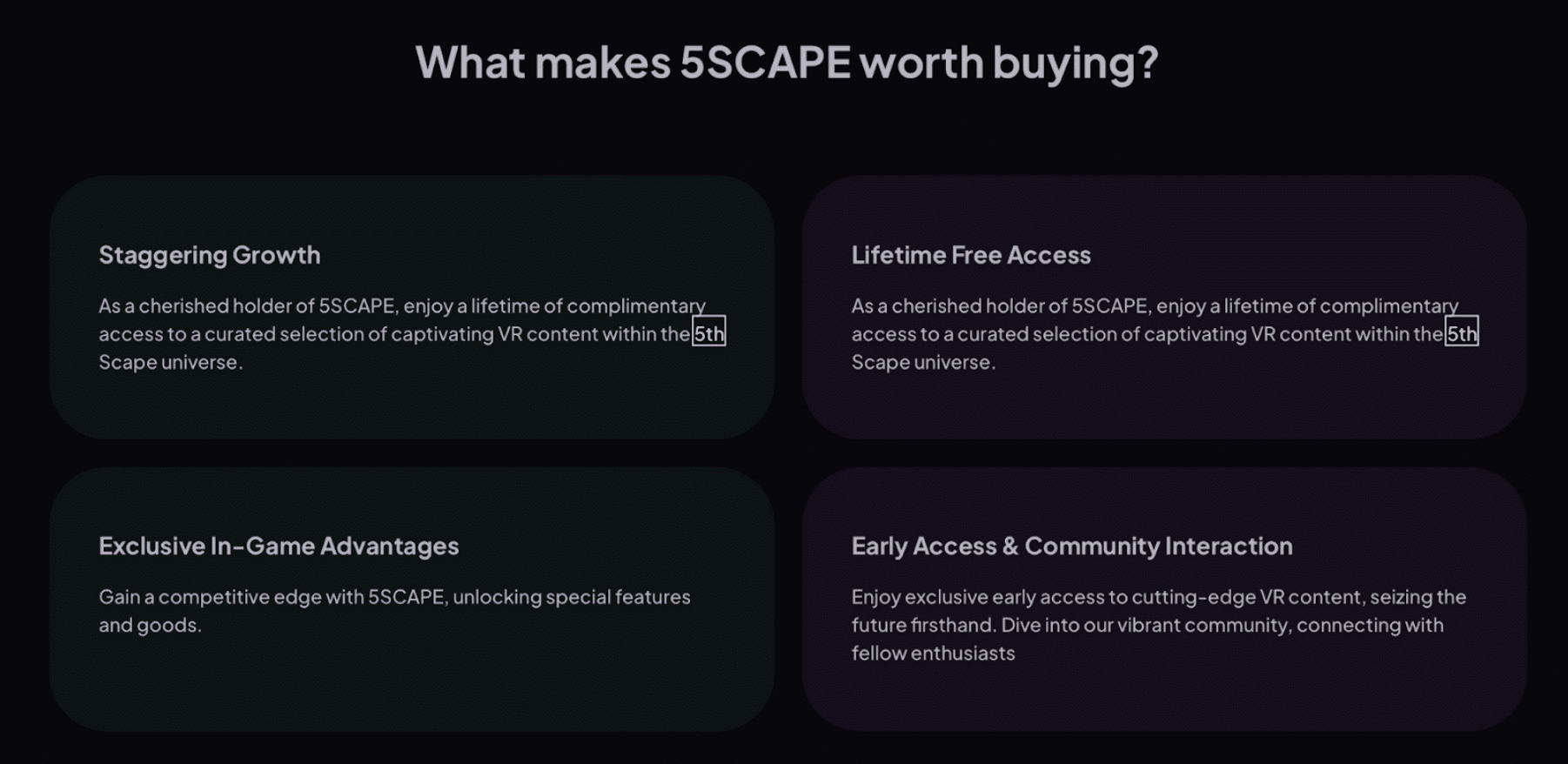 What makes 5SCAPE worth buying?

Staggering Growth

As a cherished holder of 5SCAPE, enjoy a lifetime of complimentary access to a curated selection of captivating VR content within the 5th Scape universe.

Lifetime Free Access

As a cherished holder of 5SCAPE, enjoy a lifetime of complimentary access to a curated selection of captivating VR content within the 5th Scape universe.

Exclusive In-Game Advantages

Gain a competitive edge with 5SCAPE, unlocking special features and goods.

Early Access & Community Interaction

Enjoy exclusive early access to cutting-edge VR content, seizing the future firsthand. Dive into our vibrant community, connecting with fellow enthusiasts